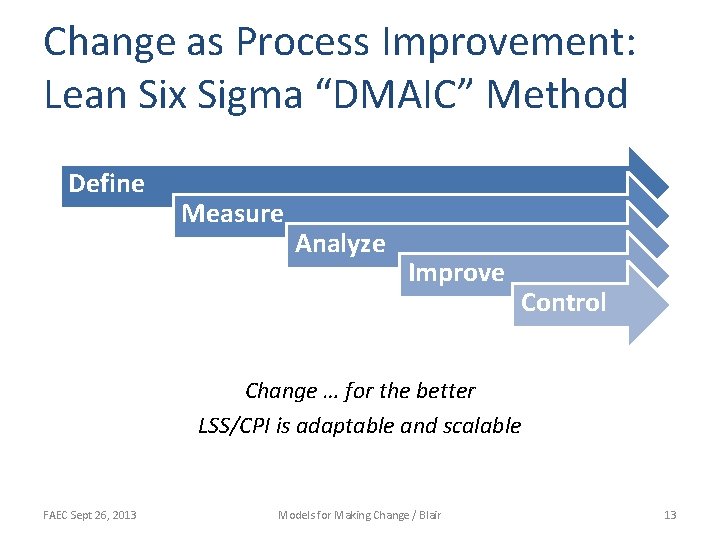 Change as Process Improvement: Lean Six Sigma “DMAIC” Method

Define

Measure

Analyze

Improve

Control

Change … for the better

LSS/CPI is adaptable and scalable

FAEC Sept 26, 2013

Models for Making Change / Blair

13